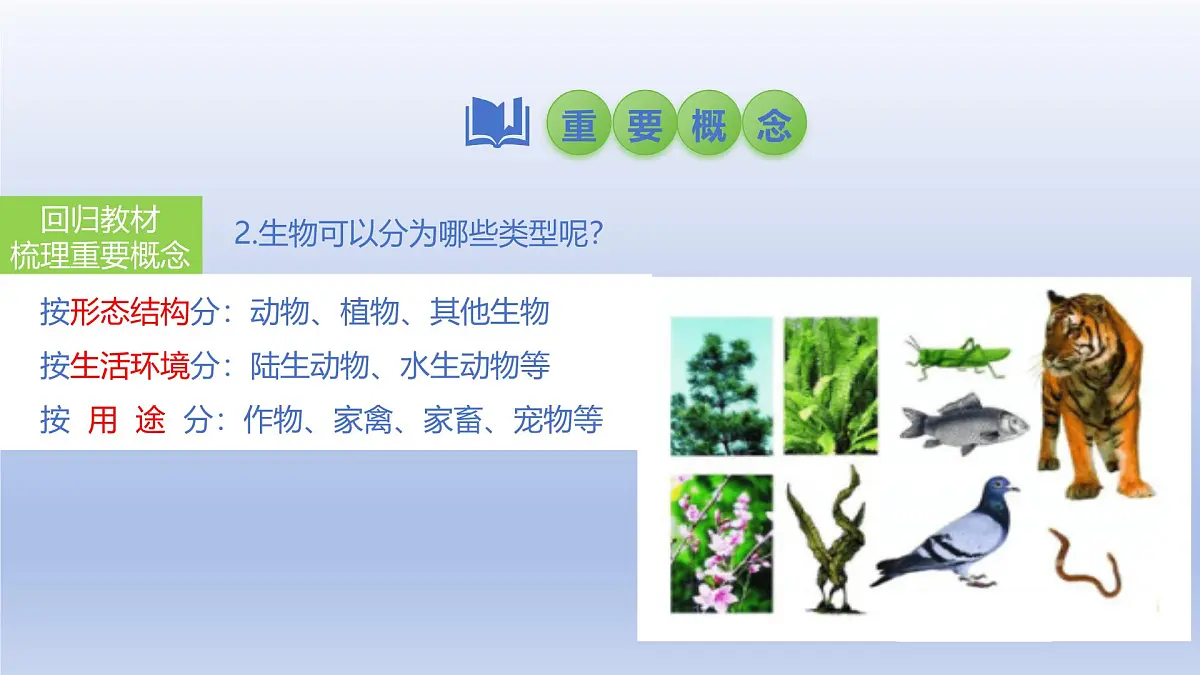 重要概念

回归教材
梳理重要概念

2.生物可以分为哪些类型呢?

按形态结构分：动物、植物、其他生物
按生活环境分：陆生动物、水生动物等
按 用 途 分：作物、家禽、家畜、宠物等